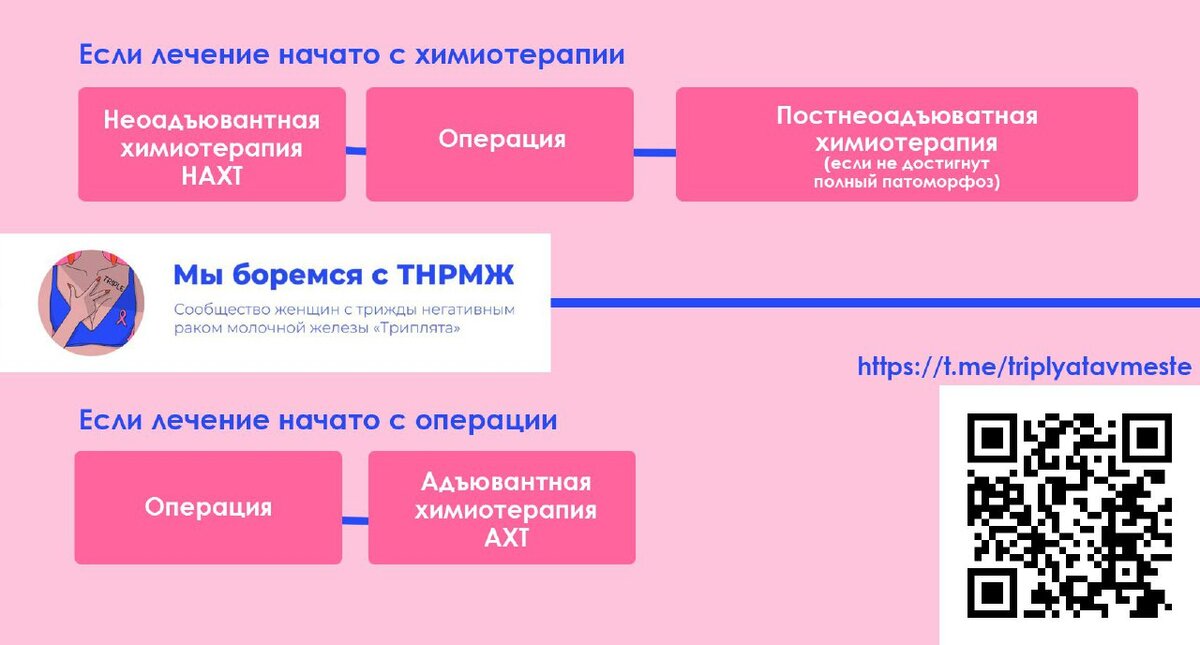 Если лечение начато с химиотерапии

Неоадъювантная химиотерапия НАХТ

Операция

Постнеоадъюватная химиотерапия (если не достигнут полный патоморфоз)

TRIPLE

Мы боремся с ТНРМЖ

Сообщество женщин с трижды негативным раком молочной железы «Триплята»

https://t.me/triplyatavmeste

Если лечение начато с операции

Операция

Адъювантная химиотерапия АХТ